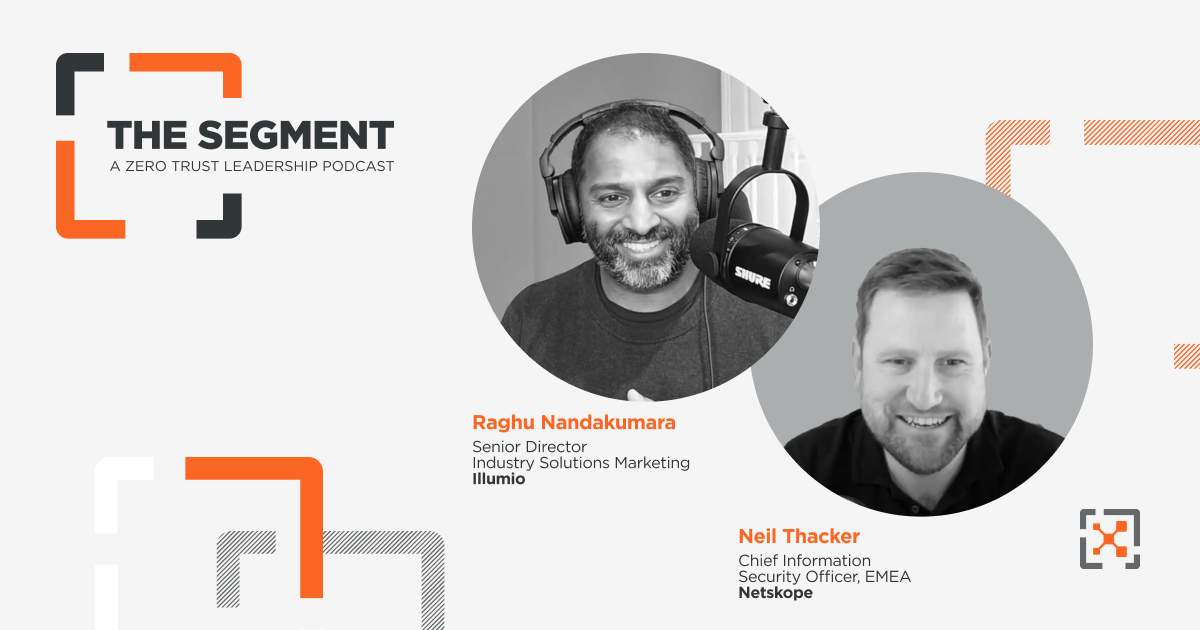 THE SEGMENT
A ZERO TRUST LEADERSHIP PODCAST

SHURE

Raghu Nandakumara
Senior Director
Industry Solutions Marketing
Illumio

Neil Thacker
Chief Information
Security Officer, EMEA
Netskope